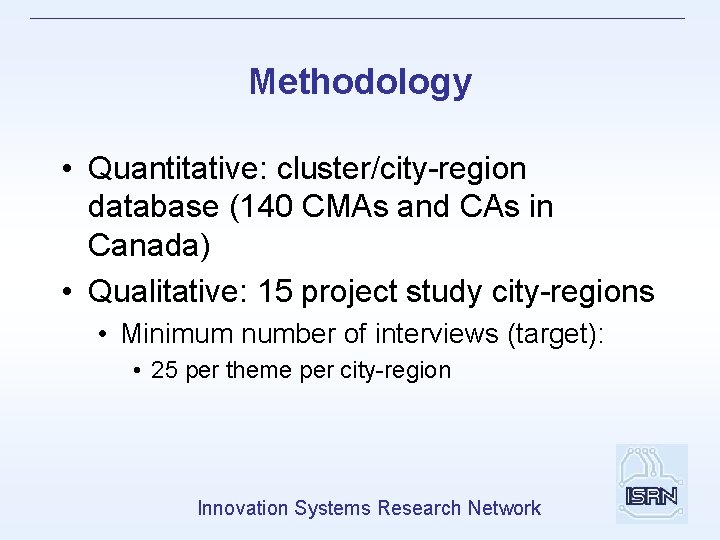 Methodology

• Quantitative: cluster/city-region database (140 CMAs and CAs in Canada)
• Qualitative: 15 project study city-regions
  • Minimum number of interviews (target):
    • 25 per theme per city-region

Innovation Systems Research Network

ISRN